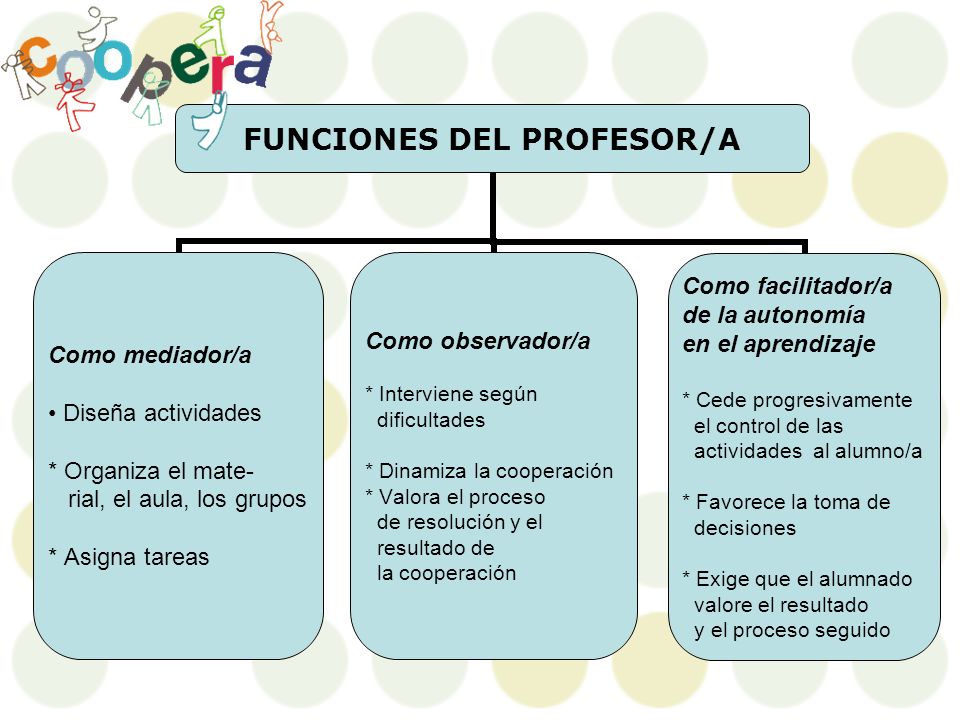 coopera

FUNCIONES DEL PROFESOR/A

Como mediador/a

• Diseña actividades

* Organiza el material, el aula, los grupos

* Asigna tareas

Como observador/a

* Interviene según dificultades

* Dinamiza la cooperación
* Valora el proceso de resolución y el resultado de la cooperación

Como facilitador/a de la autonomía en el aprendizaje

* Cede progresivamente el control de las actividades al alumno/a

* Favorece la toma de decisiones

* Exige que el alumnado valore el resultado y el proceso seguido